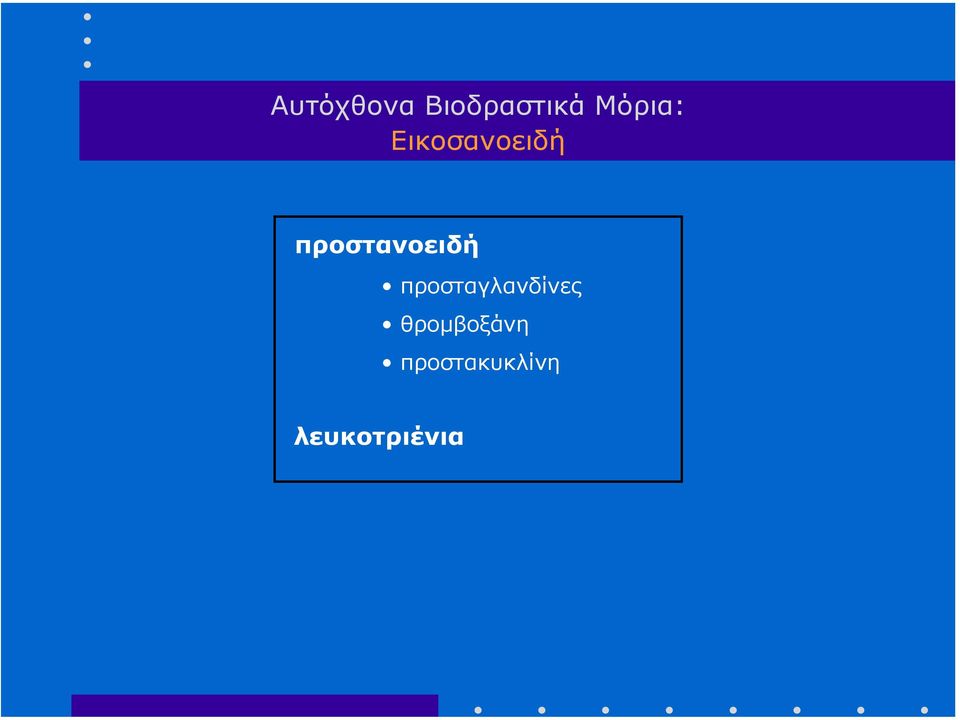 Αυτόχθονα Βιοδραστικά Μόρια:
Εικοσανοειδή

προστανοειδή

• προσταγλανδίνες
• θρομβοξάνη
• προστακυκλίνη

λευκοτριένια